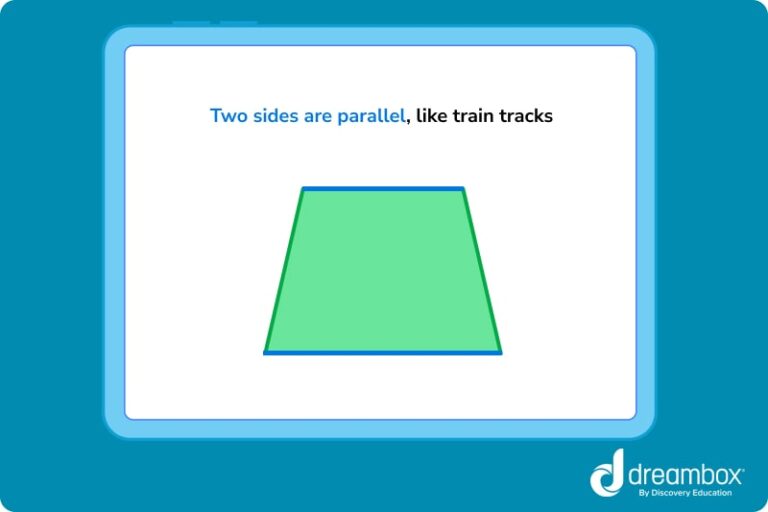 Two sides are parallel, like train tracks

dreambox
By Discovery Education